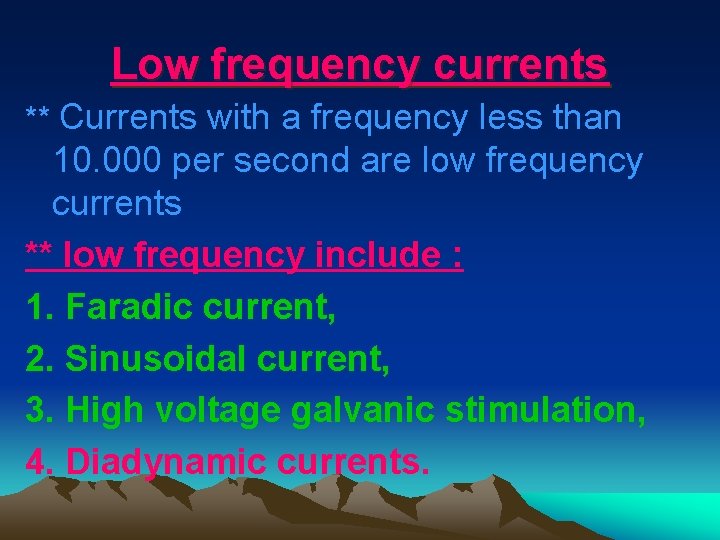 Low frequency currents

** Currents with a frequency less than 10.000 per second are low frequency currents

** low frequency include :

1. Faradic current,

2. Sinusoidal current,

3. High voltage galvanic stimulation,

4. Diadynamic currents.